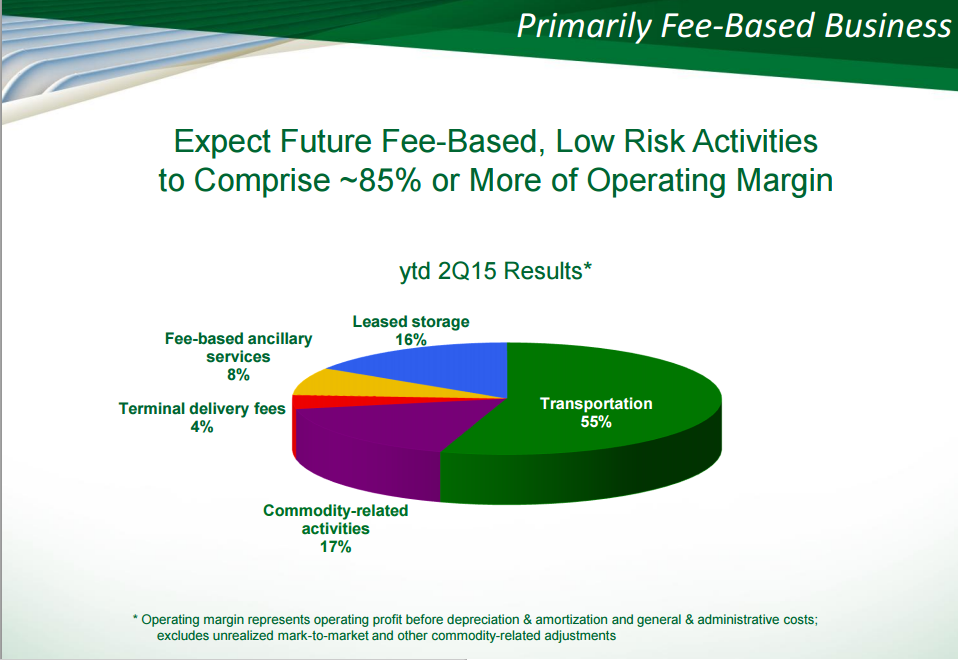 Primarily Fee-Based Business

Expect Future Fee-Based, Low Risk Activities to Comprise ~85% or More of Operating Margin

ytd 2Q15 Results*

Leased storage 16%

Fee-based ancillary services 8%

Terminal delivery fees 4%

Transportation 55%

Commodity-related activities 17%

* Operating margin represents operating profit before depreciation & amortization and general & administrative costs; excludes unrealized mark-to-market and other commodity-related adjustments